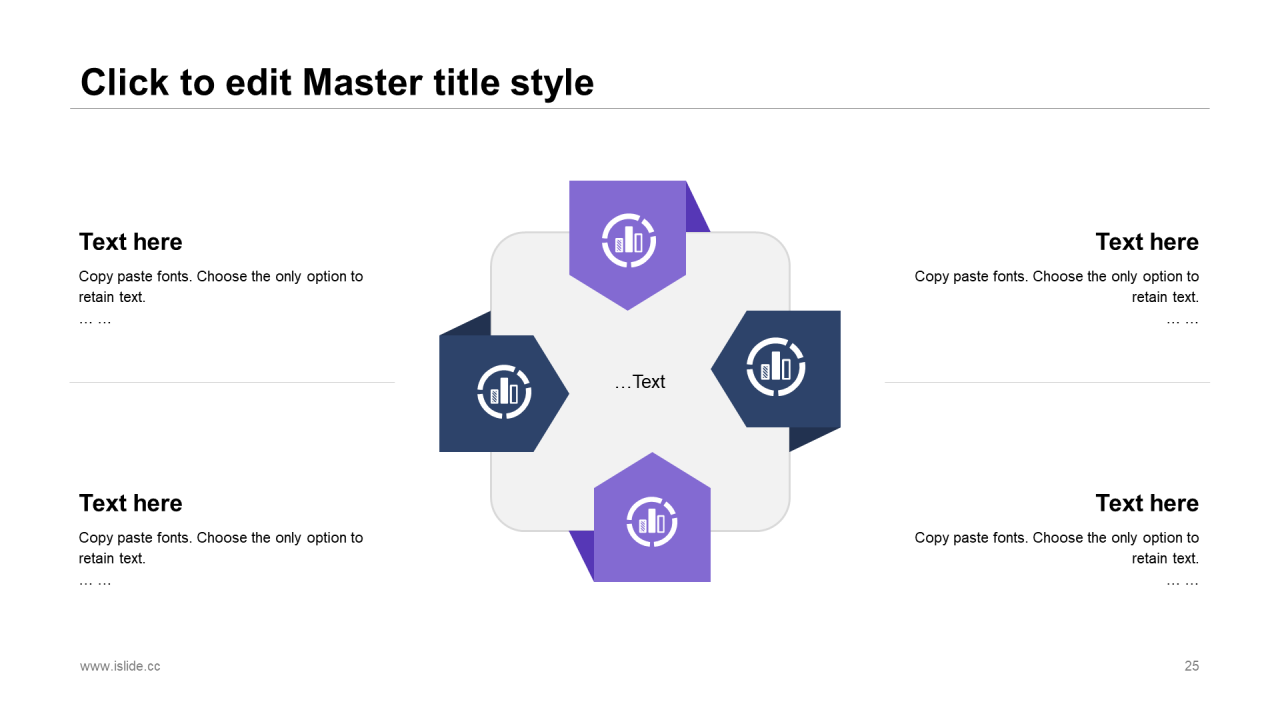 Click to edit Master title style

Text here

Copy paste fonts. Choose the only option to retain text.
… …

Text here

Copy paste fonts. Choose the only option to retain text.
… …

…Text

Text here

Copy paste fonts. Choose the only option to retain text.
… …

Text here

Copy paste fonts. Choose the only option to retain text.
… …

www.islide.cc

25